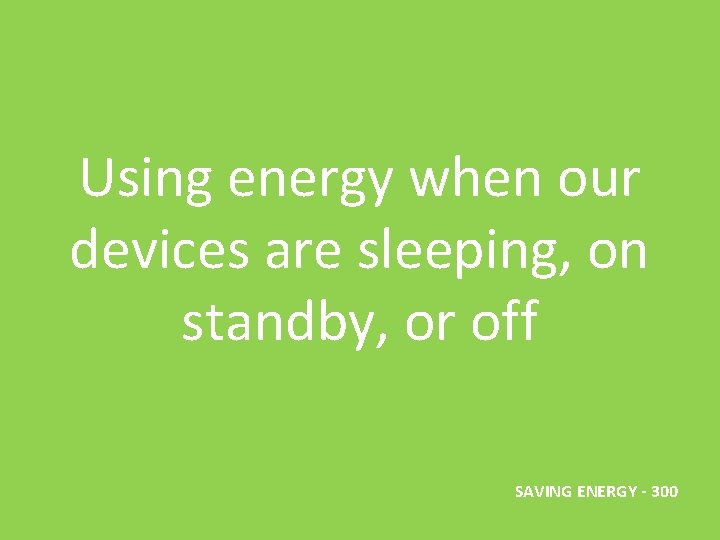 Using energy when our devices are sleeping, on standby, or off

SAVING ENERGY - 300